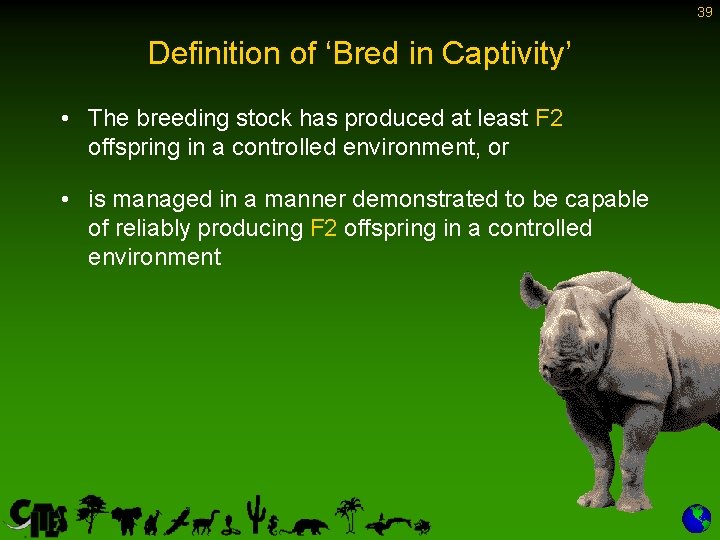 39

Definition of ‘Bred in Captivity’

• The breeding stock has produced at least F2 offspring in a controlled environment, or

• is managed in a manner demonstrated to be capable of reliably producing F2 offspring in a controlled environment

CITES